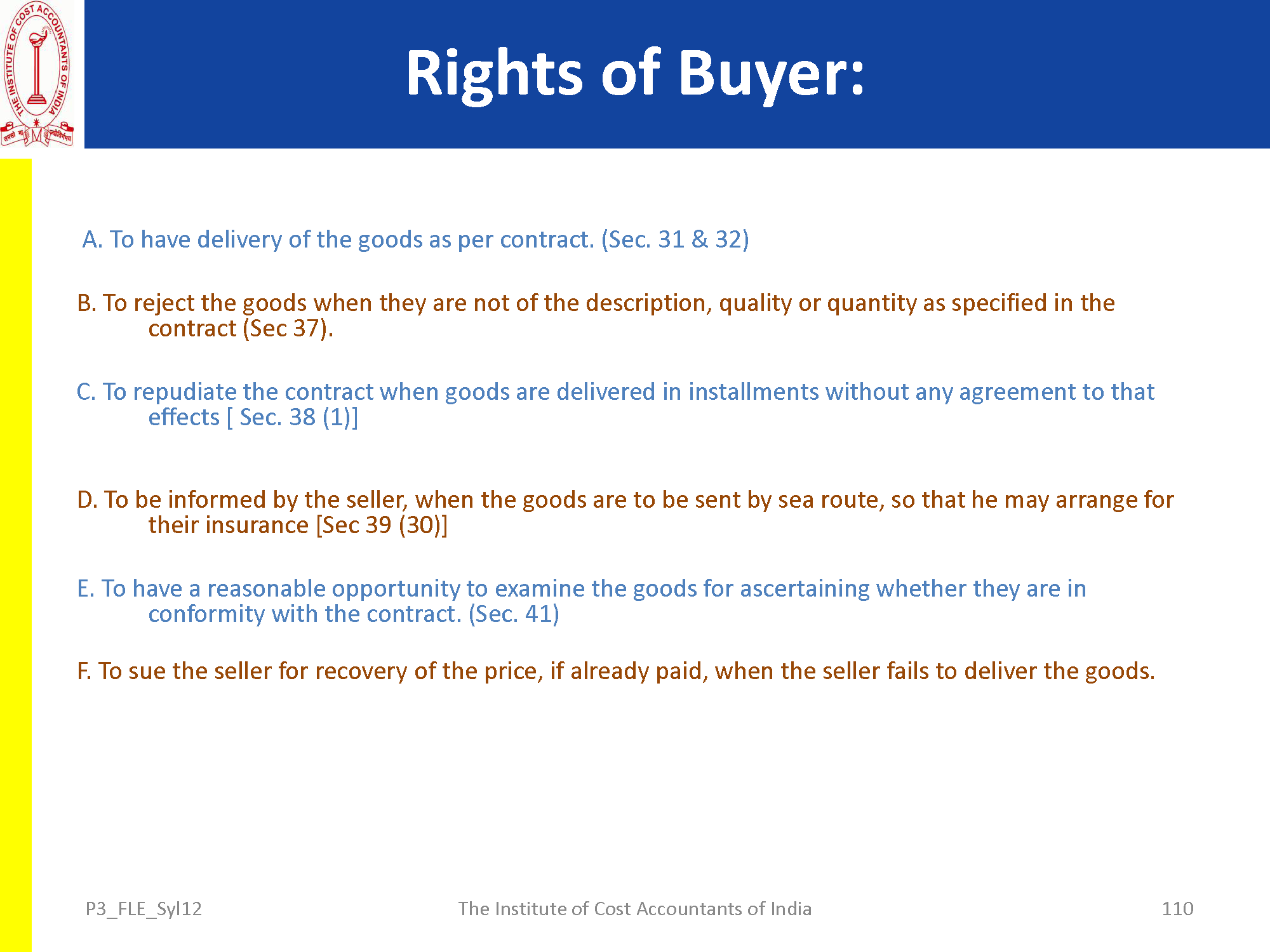 THE INSTITUTE OF COST ACCOUNTANTS OF INDIA

Rights of Buyer:

A. To have delivery of the goods as per contract. (Sec. 31 & 32)

B. To reject the goods when they are not of the description, quality or quantity as specified in the contract (Sec 37).

C. To repudiate the contract when goods are delivered in installments without any agreement to that effects [ Sec. 38 (1)]

D. To be informed by the seller, when the goods are to be sent by sea route, so that he may arrange for their insurance [Sec 39 (30)]

E. To have a reasonable opportunity to examine the goods for ascertaining whether they are in conformity with the contract. (Sec. 41)

F. To sue the seller for recovery of the price, if already paid, when the seller fails to deliver the goods.

P3_FLE_Syl12 The Institute of Cost Accountants of India 110